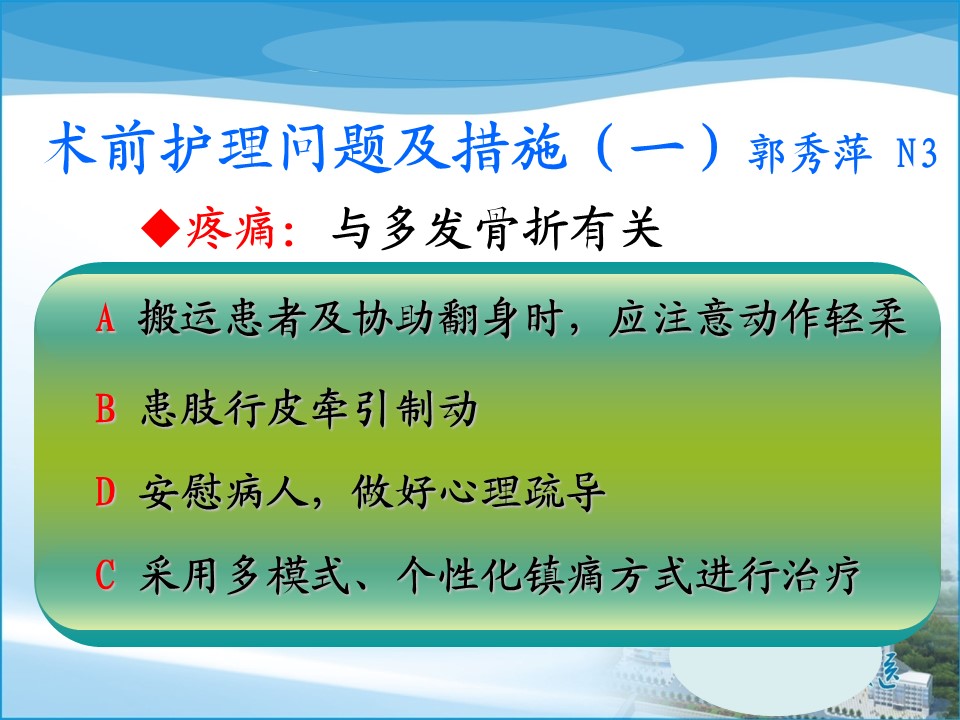 术前护理问题及措施（一）郭秀萍 N3

◆疼痛：与多发骨折有关

A 搬运患者及协助翻身时，应注意动作轻柔

B 患肢行皮牵引制动

D 安慰病人，做好心理疏导

C 采用多模式、个性化镇痛方式进行治疗